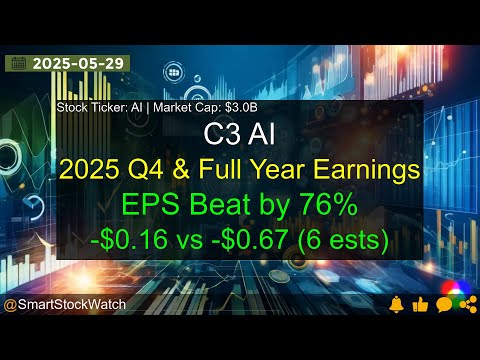 2025-05-29

Stock Ticker: AI | Market Cap: $3.0B

C3 AI

2025 Q4 & Full Year Earnings

EPS Beat by 76%

-$0.16 vs -$0.67 (6 ests)

@SmartStockWatch